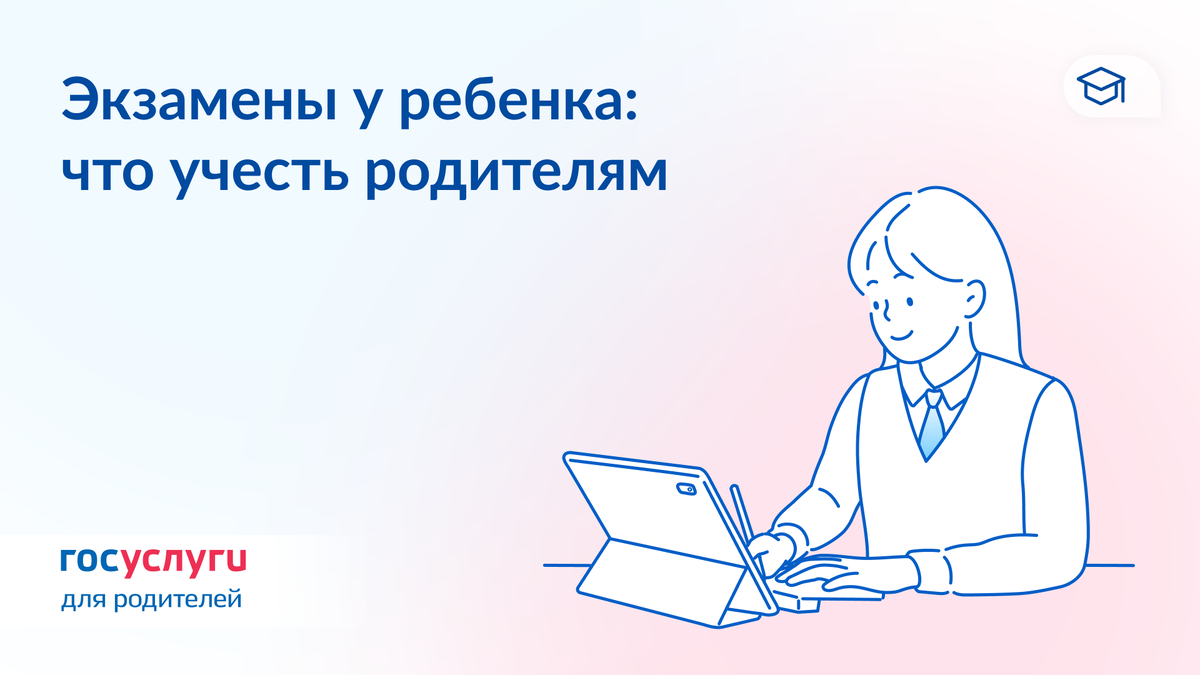 Экзамены у ребенка: что учесть родителям

госуслуги
для родителей